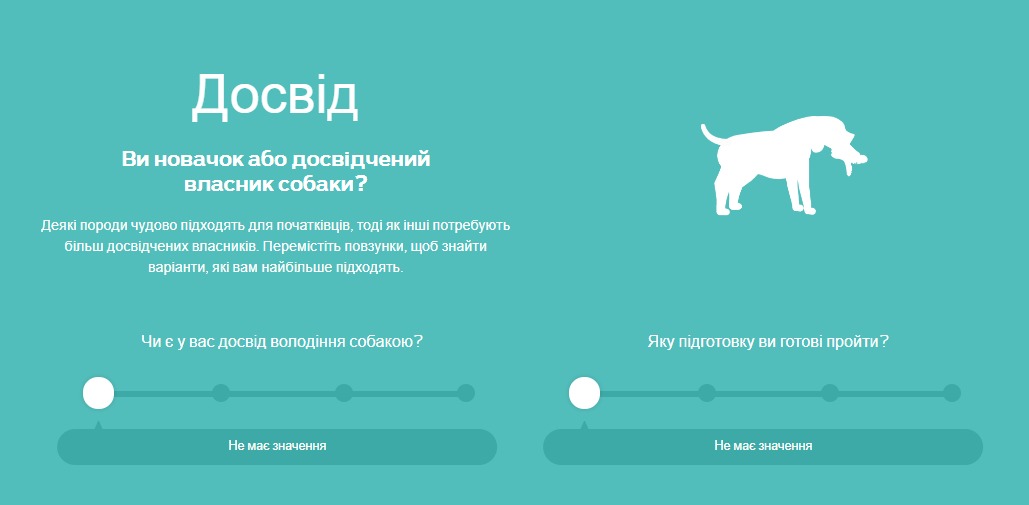 Досвід

Ви новачок або досвідчений власник собаки?

Деякі породи чудово підходять для початківців, тоді як інші потребують більш досвідчених власників. Перемістіть повзунки, щоб знайти варіанти, які вам найбільше підходять.

Чи є у вас досвід володіння собакою?

Не має значення

Яку підготовку ви готові пройти?

Не має значення